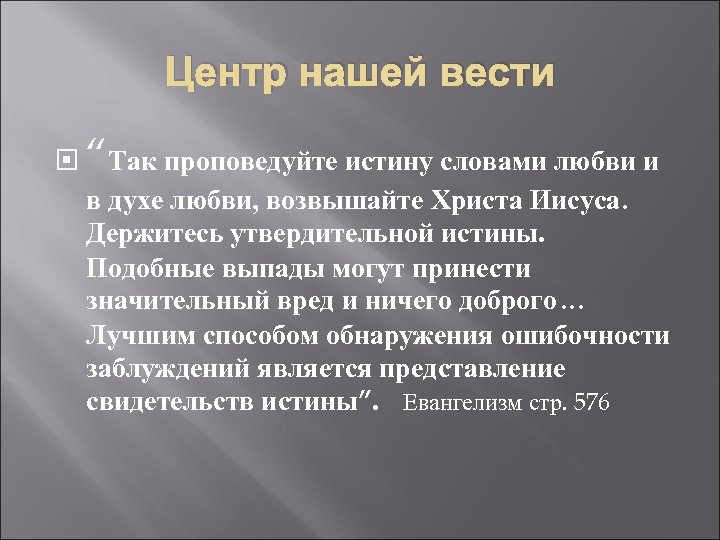 Центр нашей вести

“Так проповедуйте истину словами любви и в духе любви, возвышайте Христа Иисуса. Держитесь утвердительной истины. Подобные выпады могут принести значительный вред и ничего доброго… Лучшим способом обнаружения ошибочности заблуждений является представление свидетельств истины”. Евангелизм стр. 576